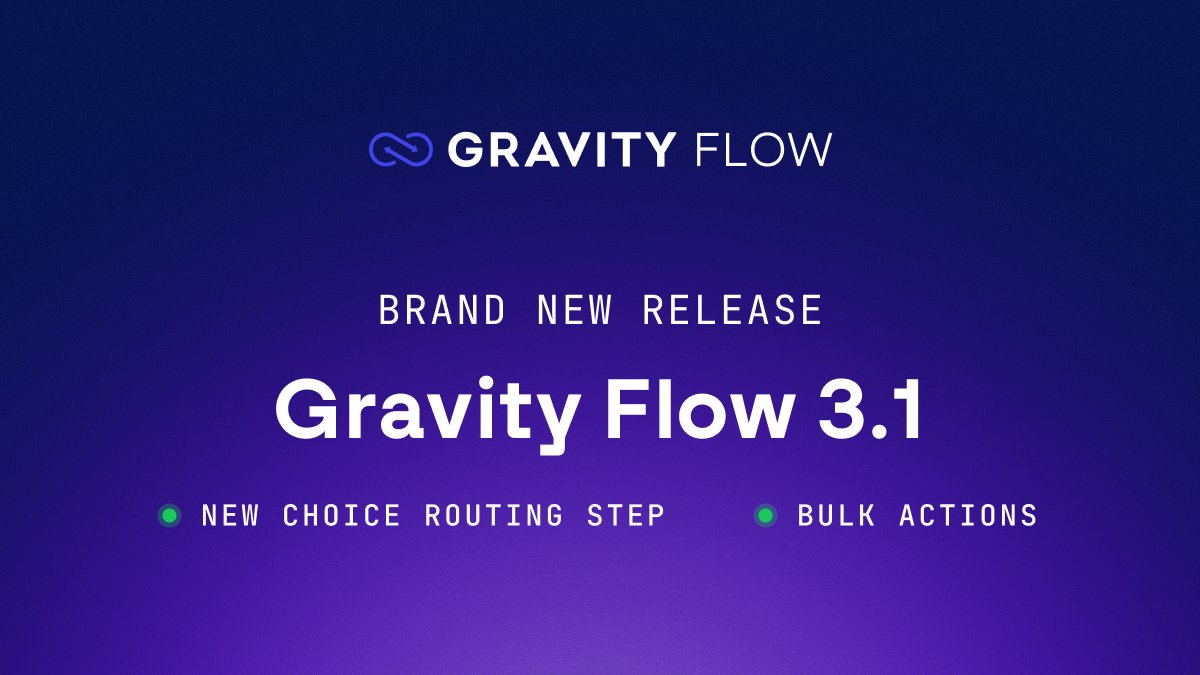 GRAVITY FLOW

BRAND NEW RELEASE

Gravity Flow 3.1

NEW CHOICE ROUTING STEP

BULK ACTIONS